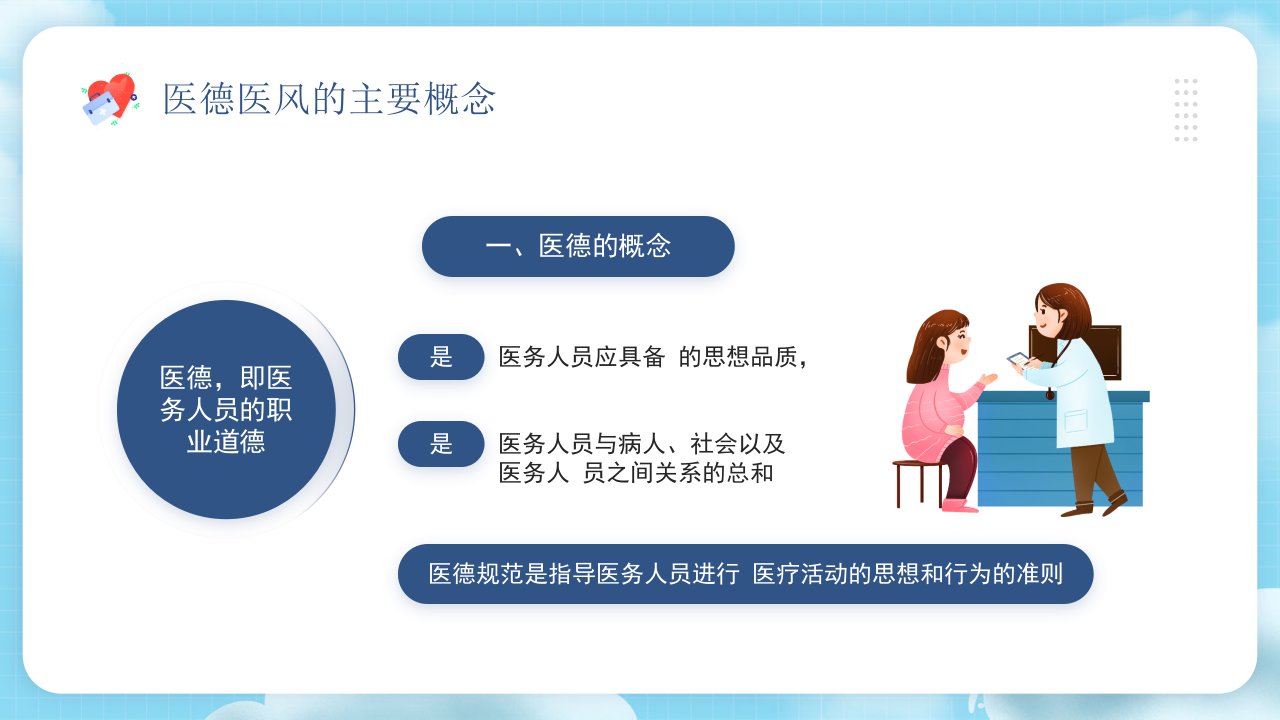 医德医风的主要概念

一、医德的概念

医德，即医务人员的职业道德

是 医务人员应具备 的思想品质，

是 医务人员与病人、社会以及医务人 员之间关系的总和

医德规范是指导医务人员进行 医疗活动的思想和行为的准则